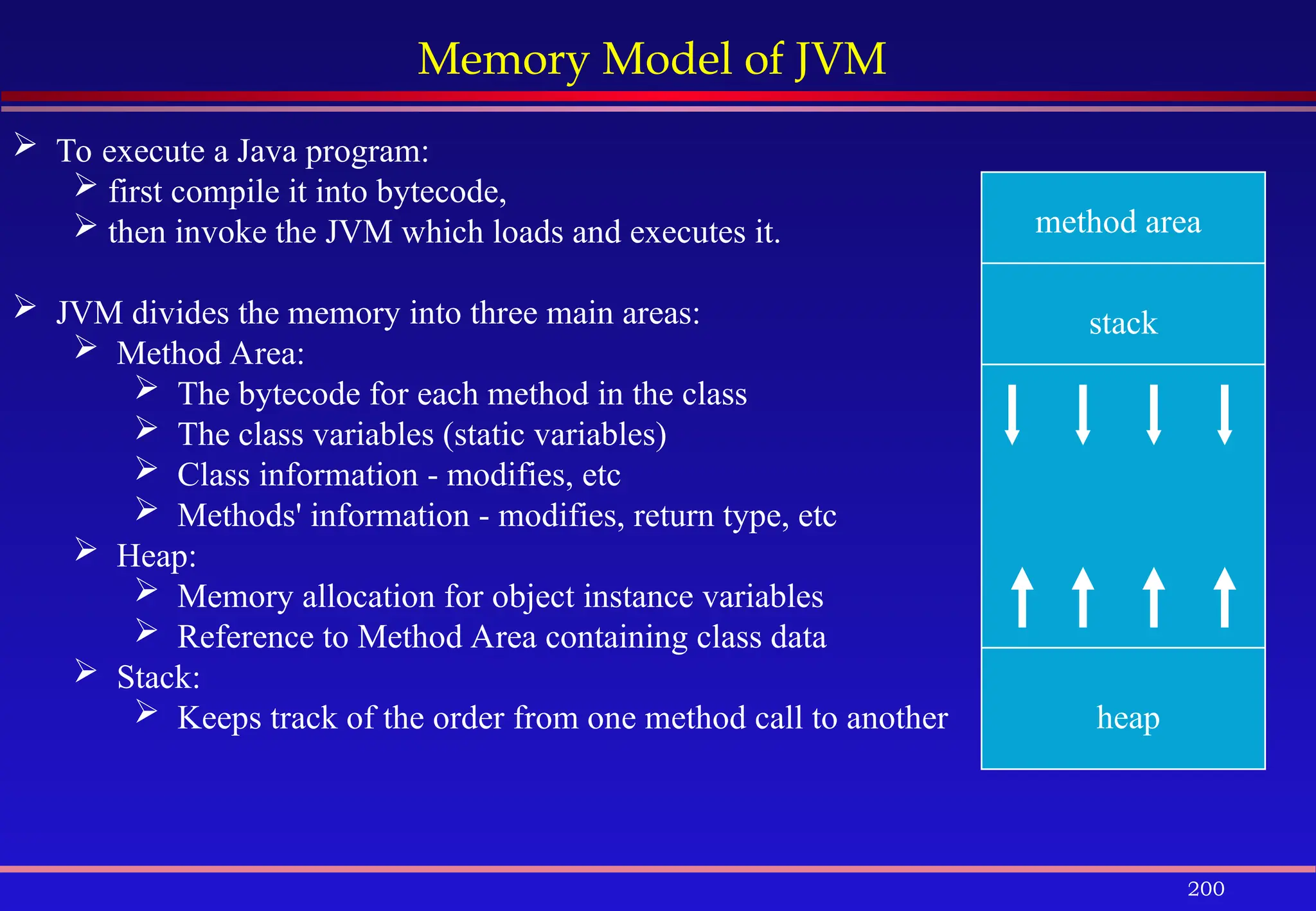 Memory Model of JVM

➢ To execute a Java program:
 ➢ first compile it into bytecode,
 ➢ then invoke the JVM which loads and executes it.

➢ JVM divides the memory into three main areas:
 ➢ Method Area:
  ➢ The bytecode for each method in the class
  ➢ The class variables (static variables)
  ➢ Class information - modifies, etc
  ➢ Methods' information - modifies, return type, etc
 ➢ Heap:
  ➢ Memory allocation for object instance variables
  ➢ Reference to Method Area containing class data
 ➢ Stack:
  ➢ Keeps track of the order from one method call to another

method area

stack

heap

200